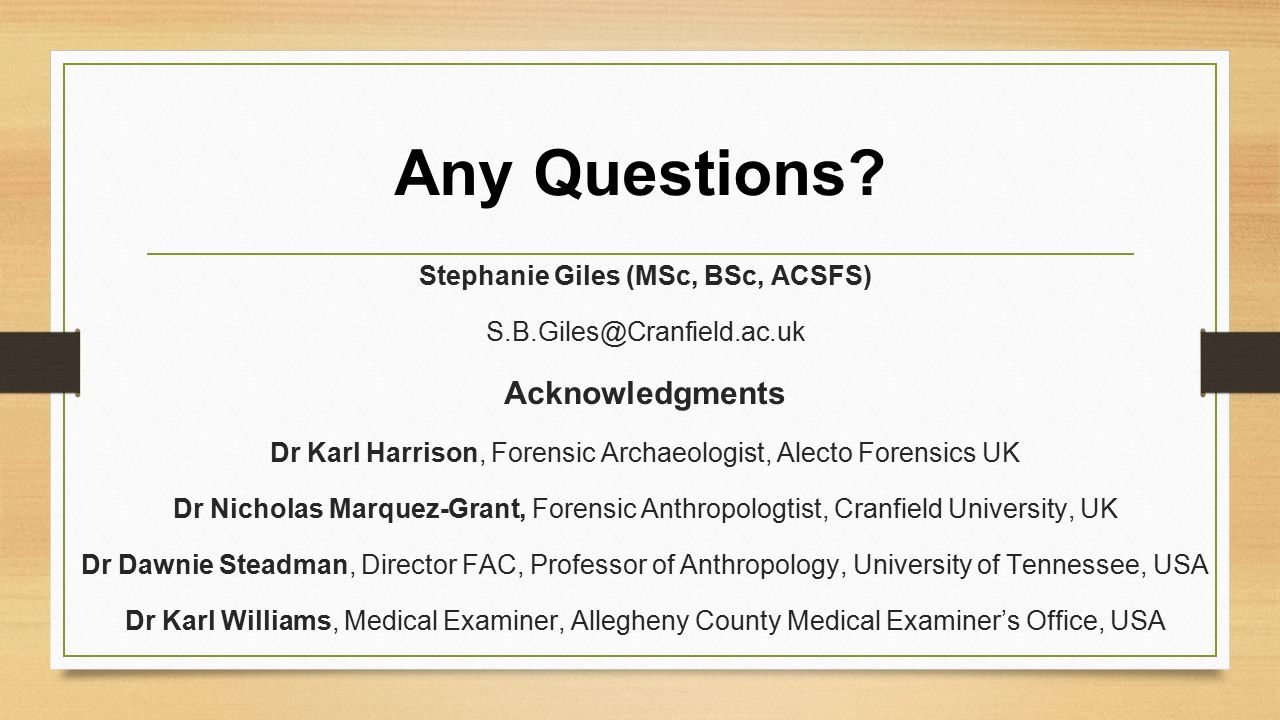 Any Questions?

Stephanie Giles (MSc, BSc, ACSFS)

S.B.Giles@Cranfield.ac.uk

Acknowledgments

Dr Karl Harrison, Forensic Archaeologist, Alecto Forensics UK

Dr Nicholas Marquez-Grant, Forensic Anthropologtist, Cranfield University, UK

Dr Dawnie Steadman, Director FAC, Professor of Anthropology, University of Tennessee, USA

Dr Karl Williams, Medical Examiner, Allegheny County Medical Examiner's Office, USA